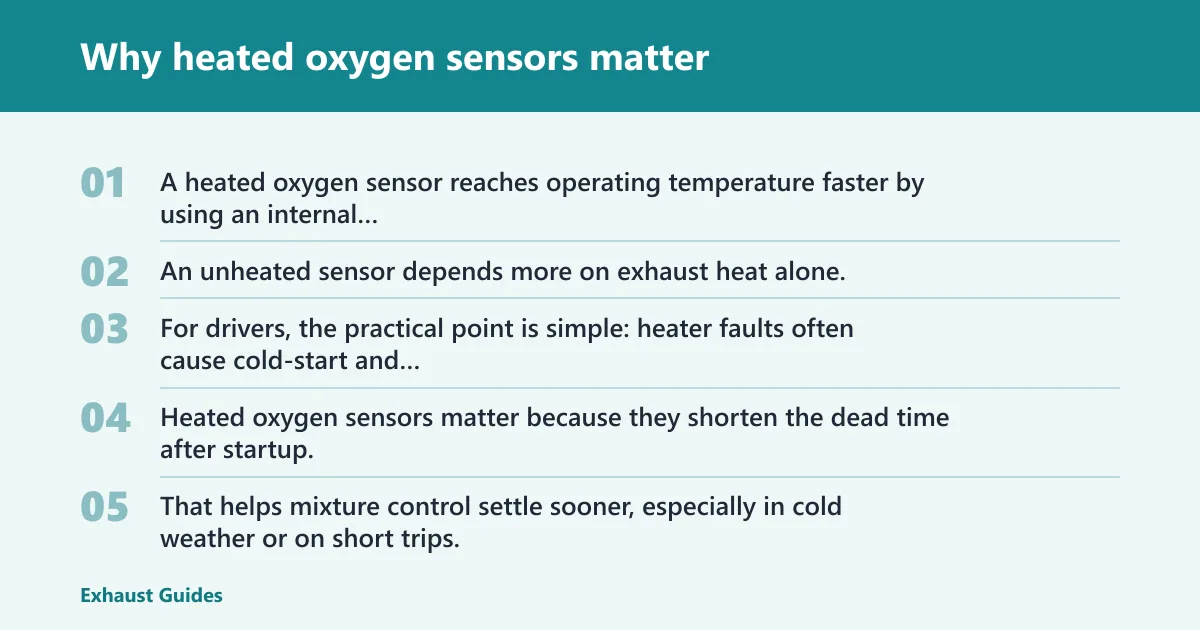 Why heated oxygen sensors matter

01 A heated oxygen sensor reaches operating temperature faster by using an internal...

02 An unheated sensor depends more on exhaust heat alone.

03 For drivers, the practical point is simple: heater faults often cause cold-start and...

04 Heated oxygen sensors matter because they shorten the dead time after startup.

05 That helps mixture control settle sooner, especially in cold weather or on short trips.

Exhaust Guides